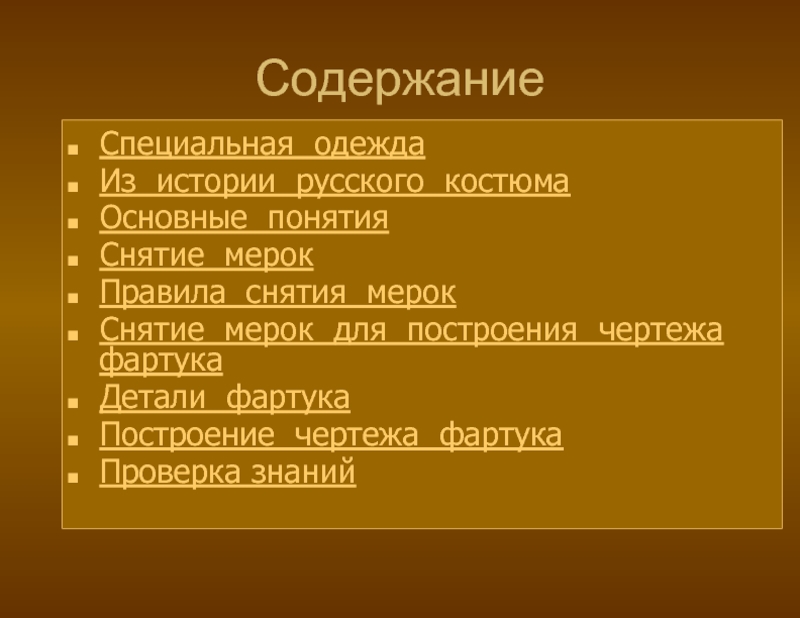 Содержание

- Специальная одежда
- Из истории русского костюма
- Основные понятия
- Снятие мерок
- Правила снятия мерок
- Снятие мерок для построения чертежа фартука
- Детали фартука
- Построение чертежа фартука
- Проверка знаний